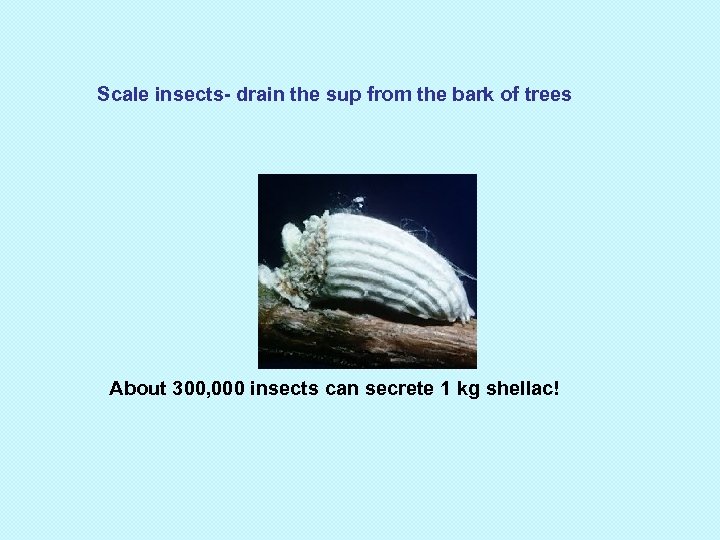 Scale insects- drain the sup from the bark of trees

About 300,000 insects can secrete 1 kg shellac!